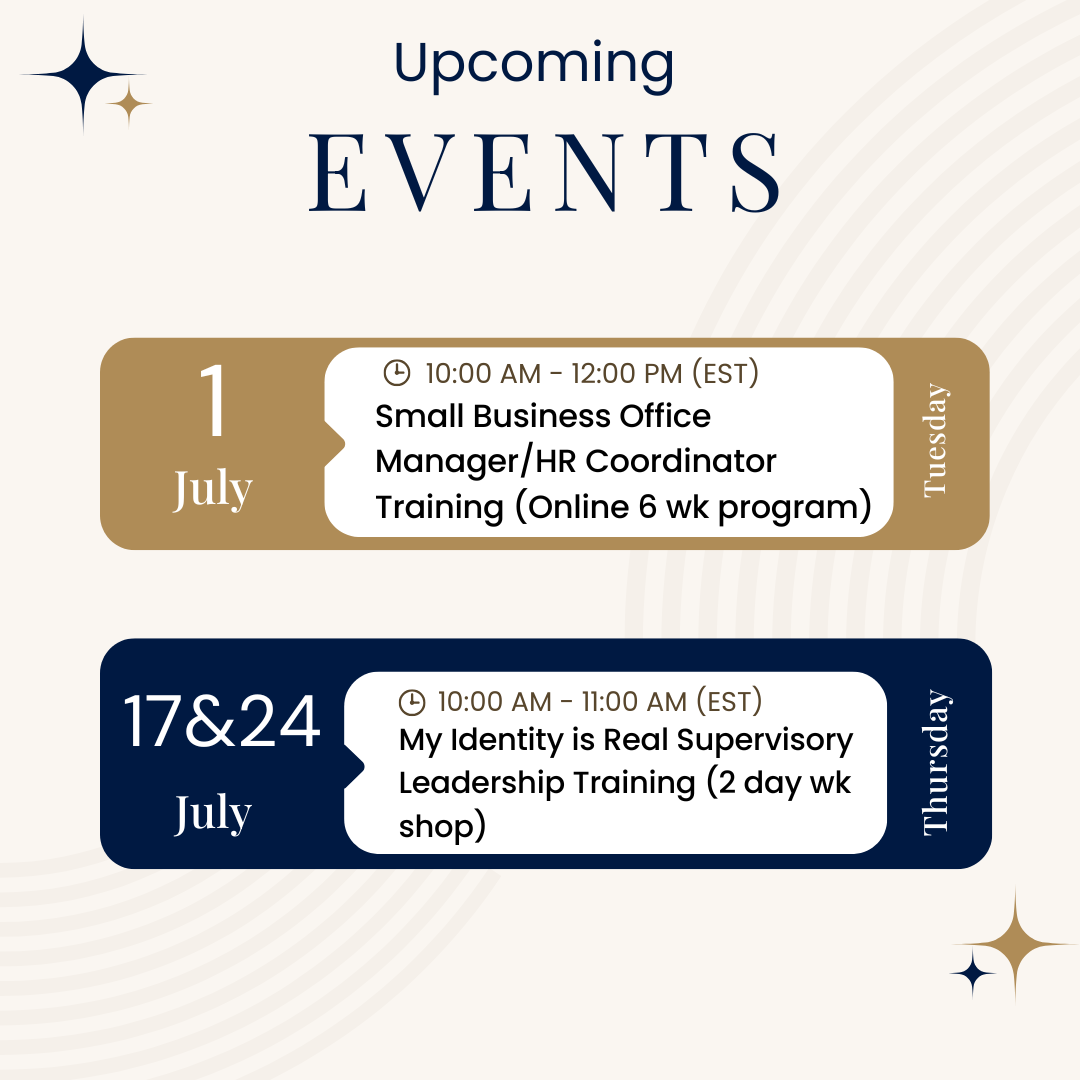 Upcoming
EVENTS

1
July

10:00 AM - 12:00 PM (EST)
Small Business Office Manager/HR Coordinator Training (Online 6 wk program)

Tuesday

17&24
July

10:00 AM - 11:00 AM (EST)
My Identity is Real Supervisory Leadership Training (2 day wk shop)

Thursday